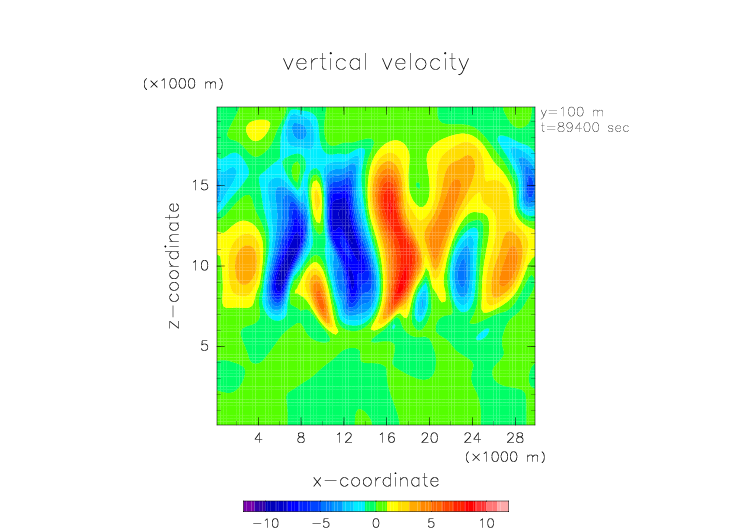 vertical velocity

(×1000 m)

y=100 m
t=89400 sec

z−coordinate

15

10

5

4 8 12 16 20 24 28

(×1000 m)

x−coordinate

−10 −5 0 5 10